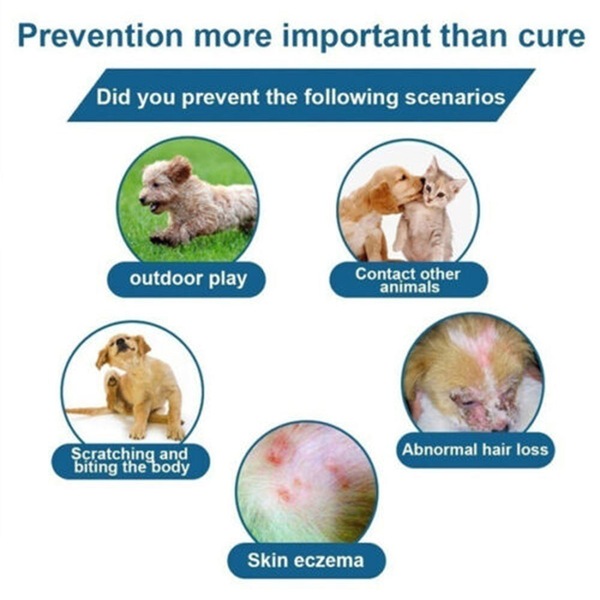 Prevention more important than cure

Did you prevent the following scenarios

outdoor play

Contact other animals

Scratching and biting the body

Abnormal hair loss

Skin eczema